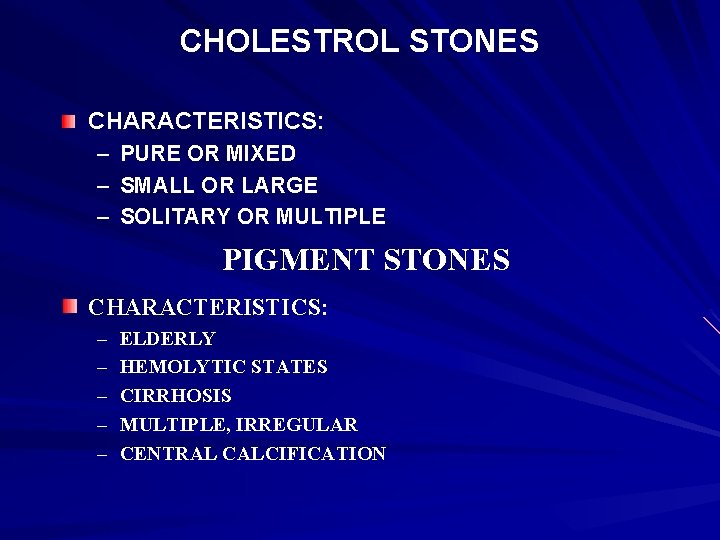 CHOLESTROL STONES

CHARACTERISTICS:
– PURE OR MIXED
– SMALL OR LARGE
– SOLITARY OR MULTIPLE

PIGMENT STONES

CHARACTERISTICS:
– ELDERLY
– HEMOLYTIC STATES
– CIRRHOSIS
– MULTIPLE, IRREGULAR
– CENTRAL CALCIFICATION